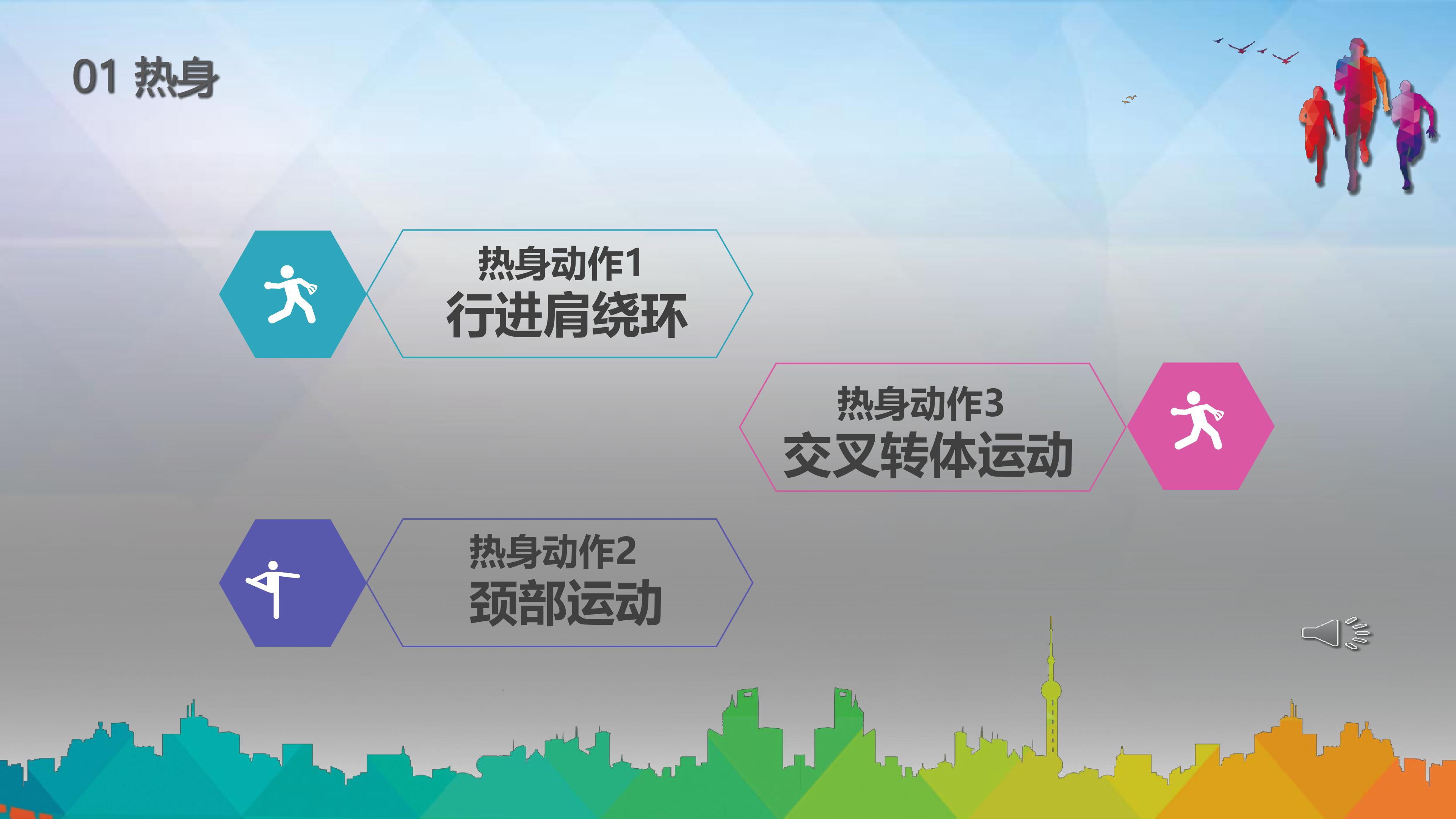 01 热身

热身动作1
行进肩绕环

热身动作3
交叉转体运动

热身动作2
颈部运动